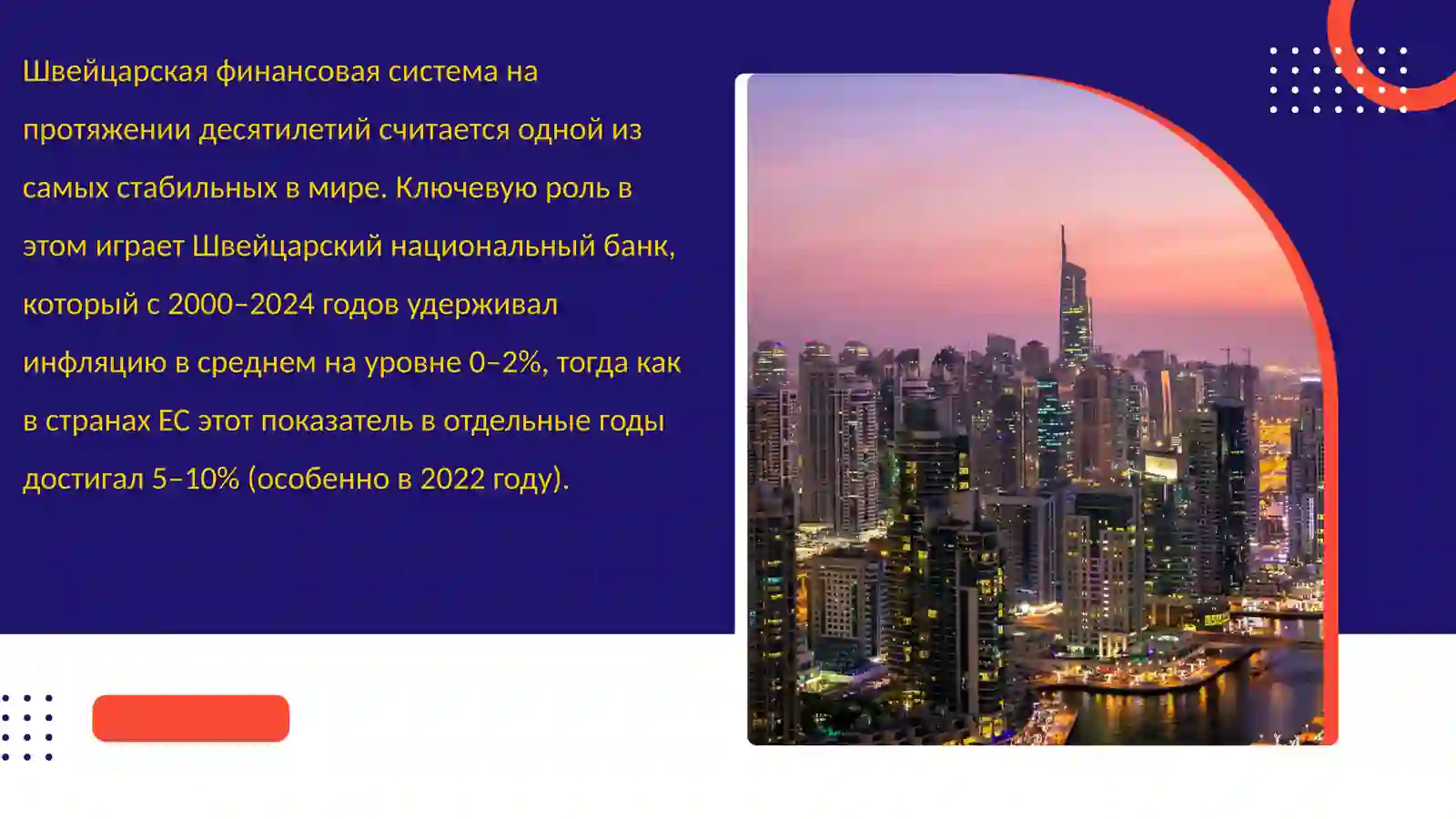 Швейцарская финансовая система на протяжении десятилетий считается одной из самых стабильных в мире. Ключевую роль в этом играет Швейцарский национальный банк, который с 2000–2024 годов удерживал инфляцию в среднем на уровне 0–2%, тогда как в странах ЕС этот показатель в отдельные годы достигал 5–10% (особенно в 2022 году).